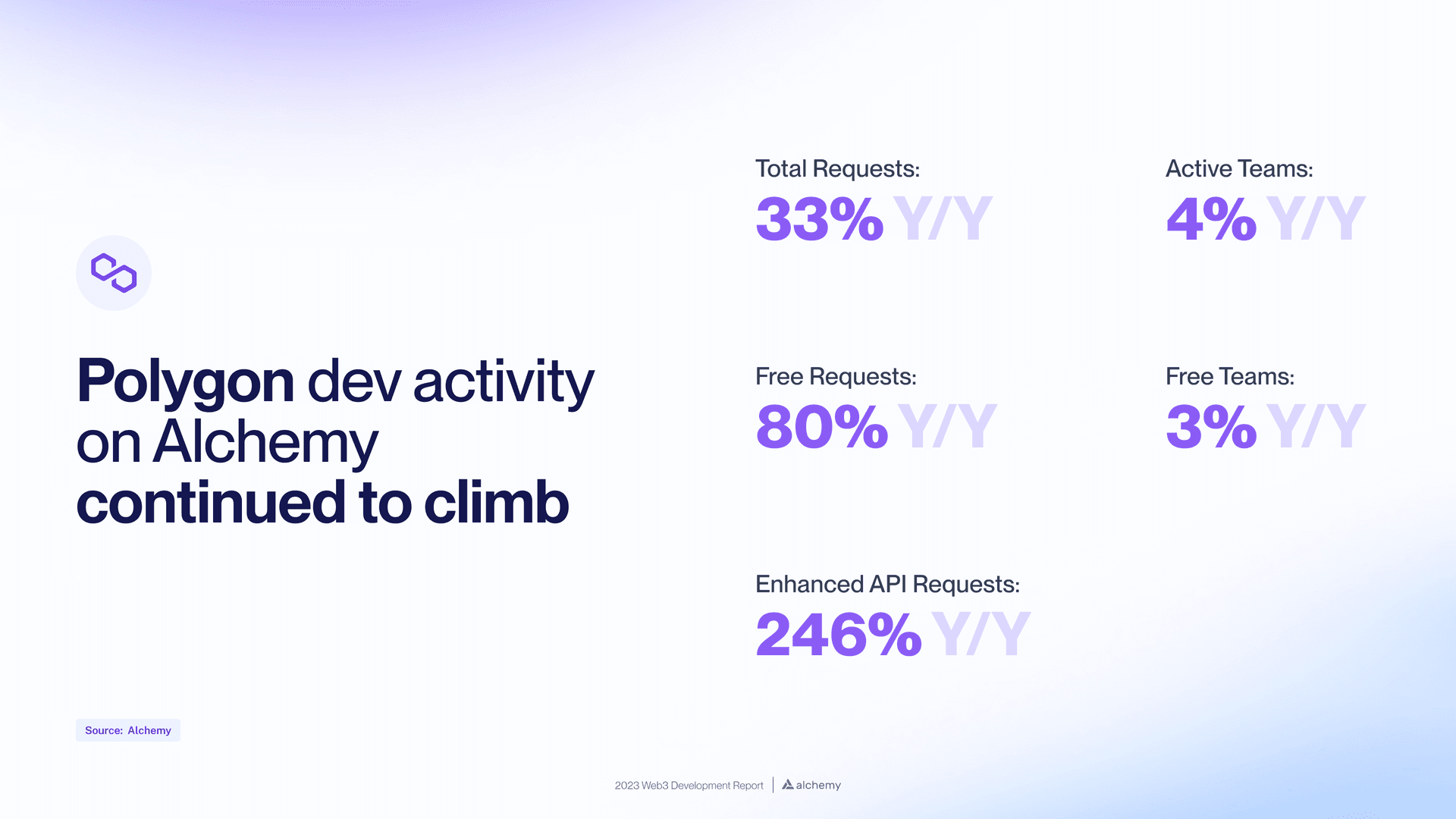 Polygon dev activity on Alchemy continued to climb

Total Requests:
33% Y/Y

Active Teams:
4% Y/Y

Free Requests:
80% Y/Y

Free Teams:
3% Y/Y

Enhanced API Requests:
246% Y/Y

Source: Alchemy

2023 Web3 Development Report | alchemy